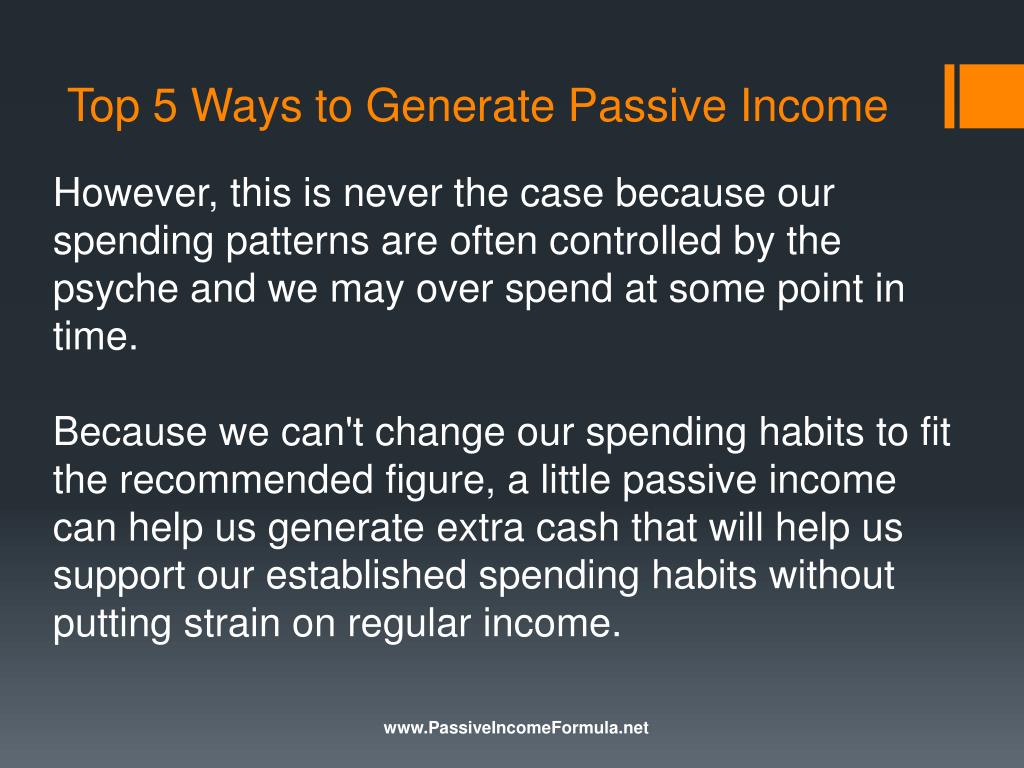 Top 5 Ways to Generate Passive Income

However, this is never the case because our spending patterns are often controlled by the psyche and we may over spend at some point in time.

Because we can't change our spending habits to fit the recommended figure, a little passive income can help us generate extra cash that will help us support our established spending habits without putting strain on regular income.

www.PassiveIncomeFormula.net